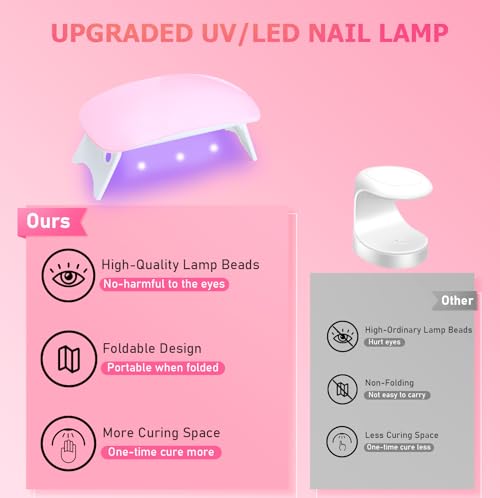 UPGRADED UV/LED NAIL LAMP

Ours

High-Quality Lamp Beads
No-harmful to the eyes

Foldable Design
Portable when folded

More Curing Space
One-time cure more

Other

High-Ordinary Lamp Beads
Hurt eyes

Non-Folding
Not easy to carry

Less Curing Space
One-time cure less